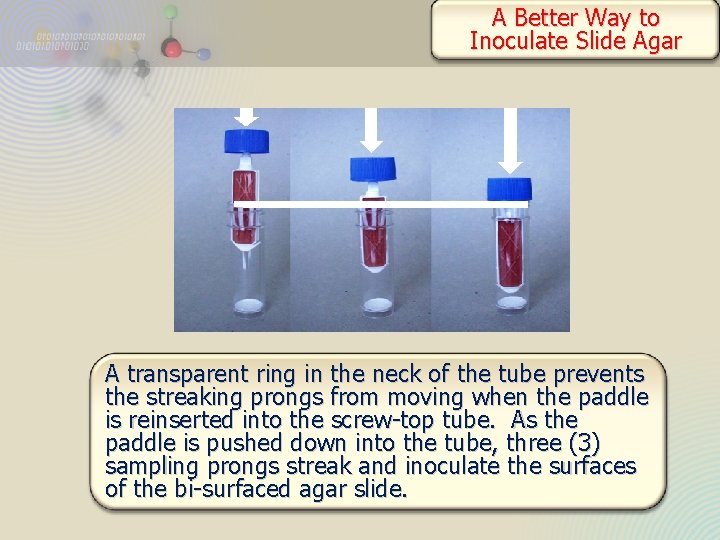 A Better Way to Inoculate Slide Agar

A transparent ring in the neck of the tube prevents the streaking prongs from moving when the paddle is reinserted into the screw-top tube. As the paddle is pushed down into the tube, three (3) sampling prongs streak and inoculate the surfaces of the bi-surfaced agar slide.